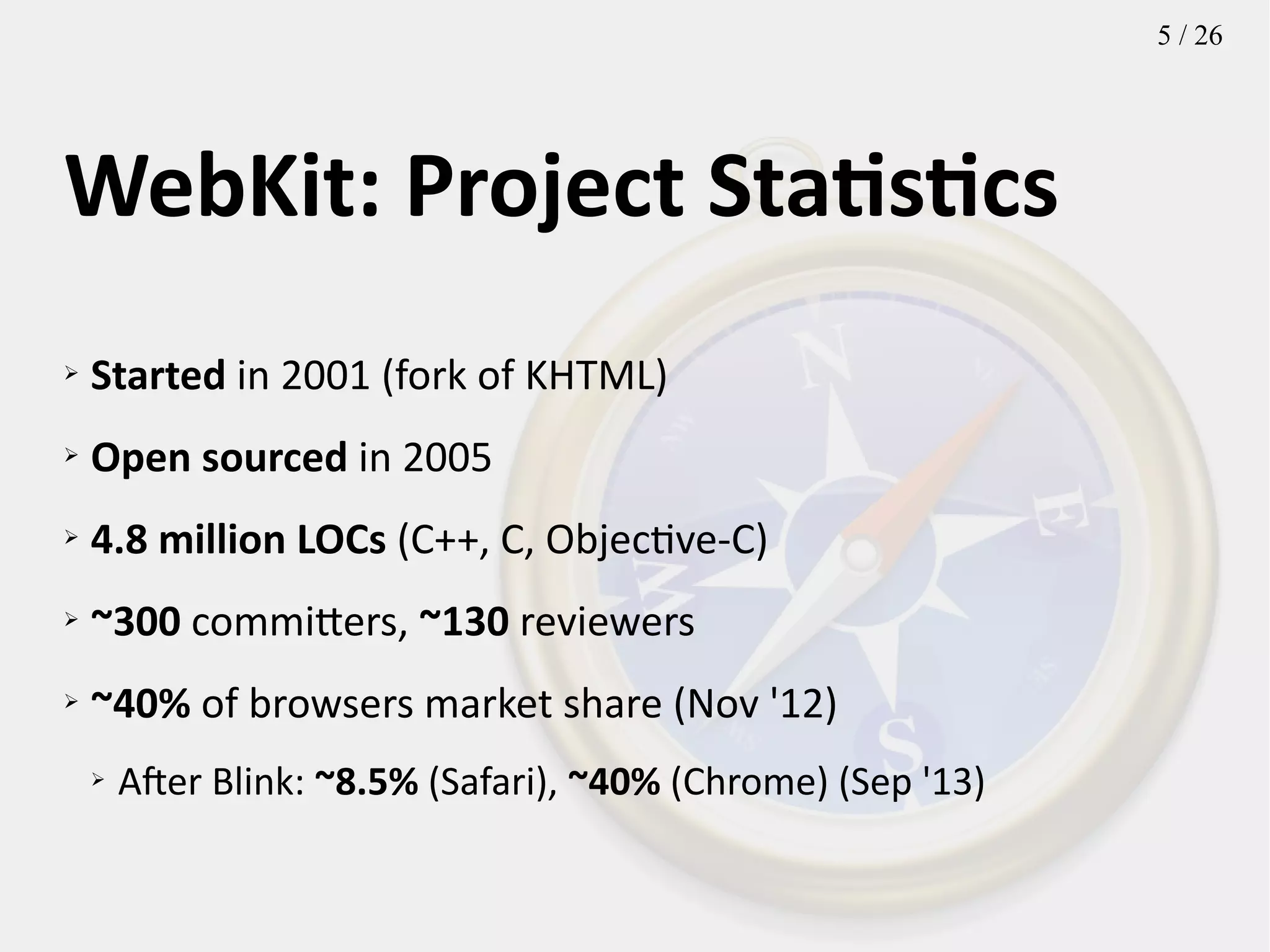 5 / 26

WebKit: Project Statistics

➢ Started in 2001 (fork of KHTML)

➢ Open sourced in 2005

➢ 4.8 million LOCs (C++, C, Objective-C)

➢ ~300 committers, ~130 reviewers

➢ ~40% of browsers market share (Nov '12)

➢ After Blink: ~8.5% (Safari), ~40% (Chrome) (Sep '13)